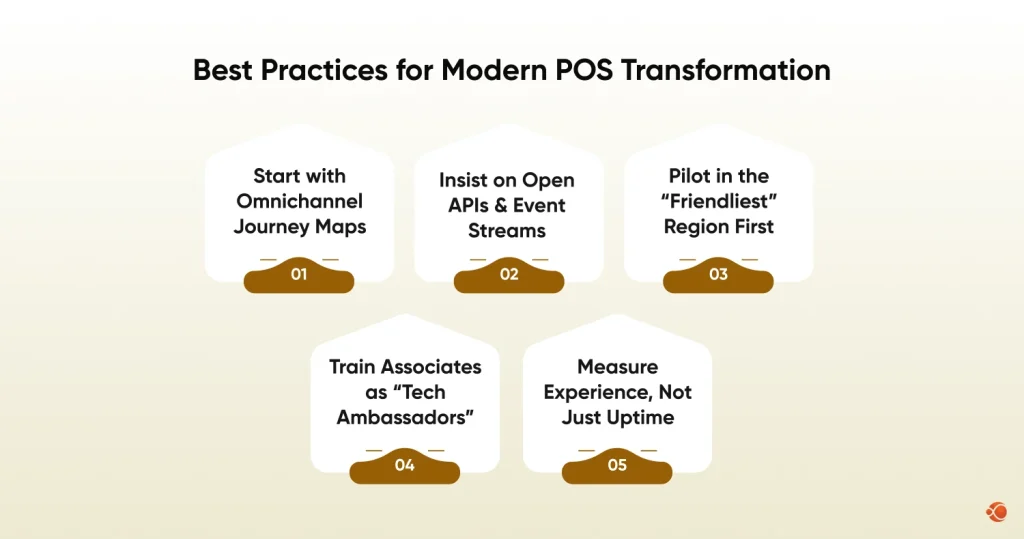 Best Practices for Modern POS Transformation

Start with Omnichannel Journey Maps

01

Insist on Open APIs & Event Streams

02

Pilot in the "Friendliest" Region First

03

Train Associates as "Tech Ambassadors"

04

Measure Experience, Not Just Uptime

05